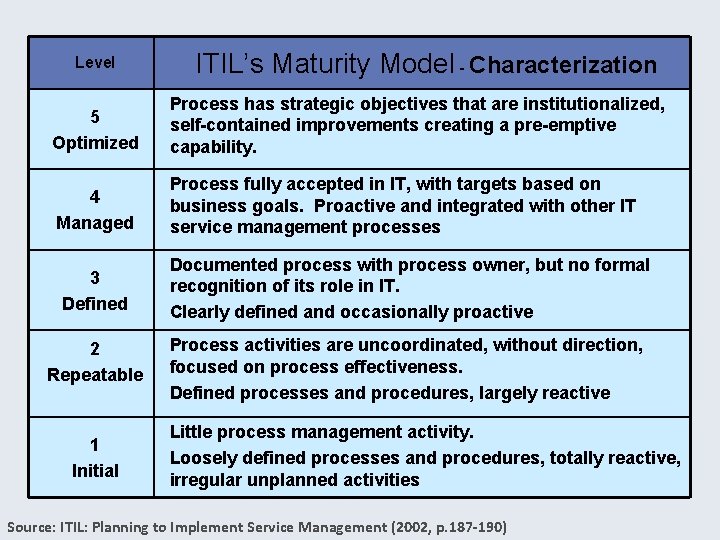 | Level | ITIL's Maturity Model - Characterization |
|---|---|
| 5 Optimized | Process has strategic objectives that are institutionalized, self-contained improvements creating a pre-emptive capability. |
| 4 Managed | Process fully accepted in IT, with targets based on business goals. Proactive and integrated with other IT service management processes |
| 3 Defined | Documented process with process owner, but no formal recognition of its role in IT. Clearly defined and occasionally proactive |
| 2 Repeatable | Process activities are uncoordinated, without direction, focused on process effectiveness. Defined processes and procedures, largely reactive |
| 1 Initial | Little process management activity. Loosely defined processes and procedures, totally reactive, irregular unplanned activities |

Source: ITIL: Planning to Implement Service Management (2002, p.187-190)